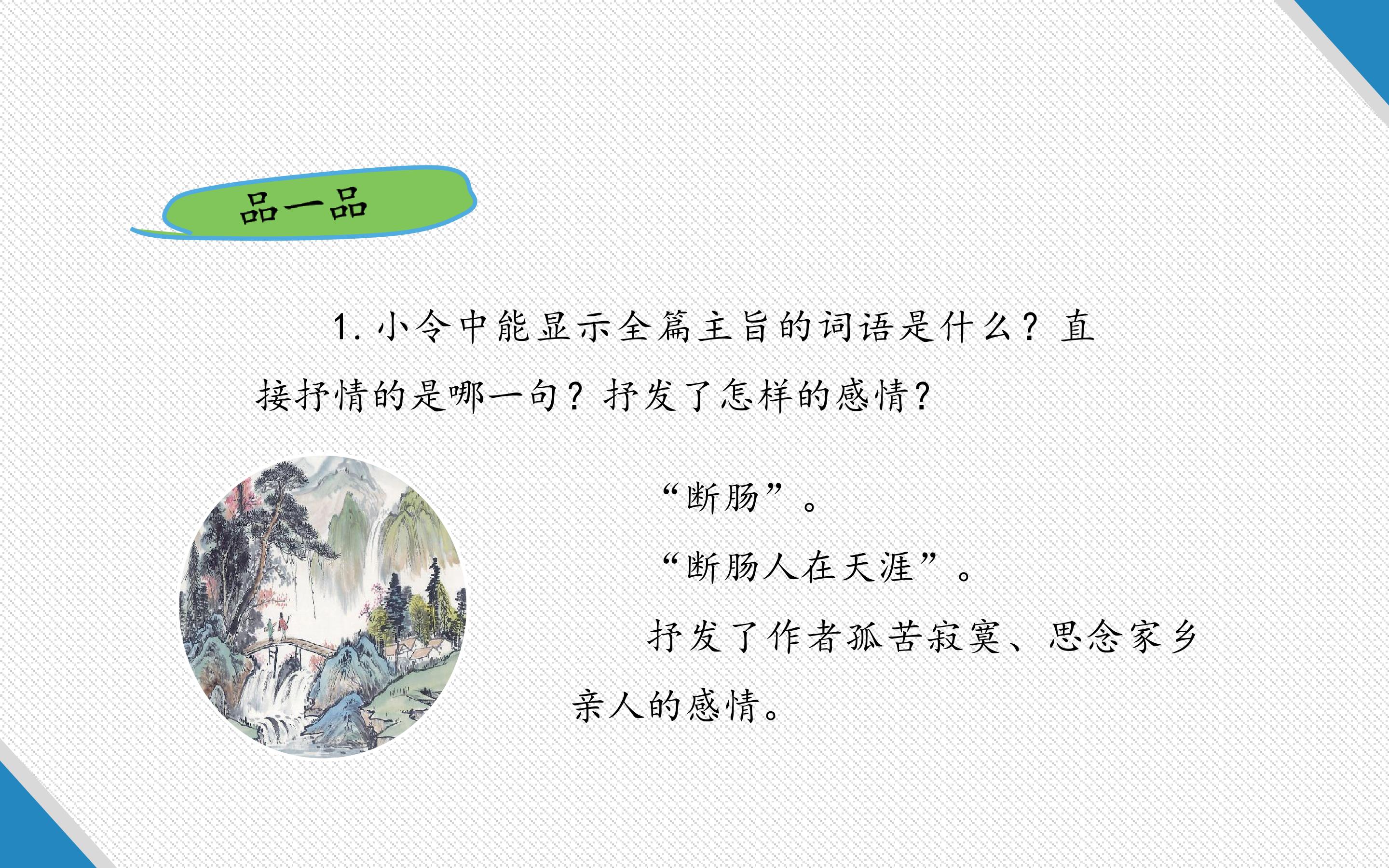 品一品

1. 小令中能显示全篇主旨的词语是什么？直接抒情的是哪一句？抒发了怎样的感情？

“断肠”。

“断肠人在天涯”。

抒发了作者孤苦寂寞、思念家乡亲人的感情。